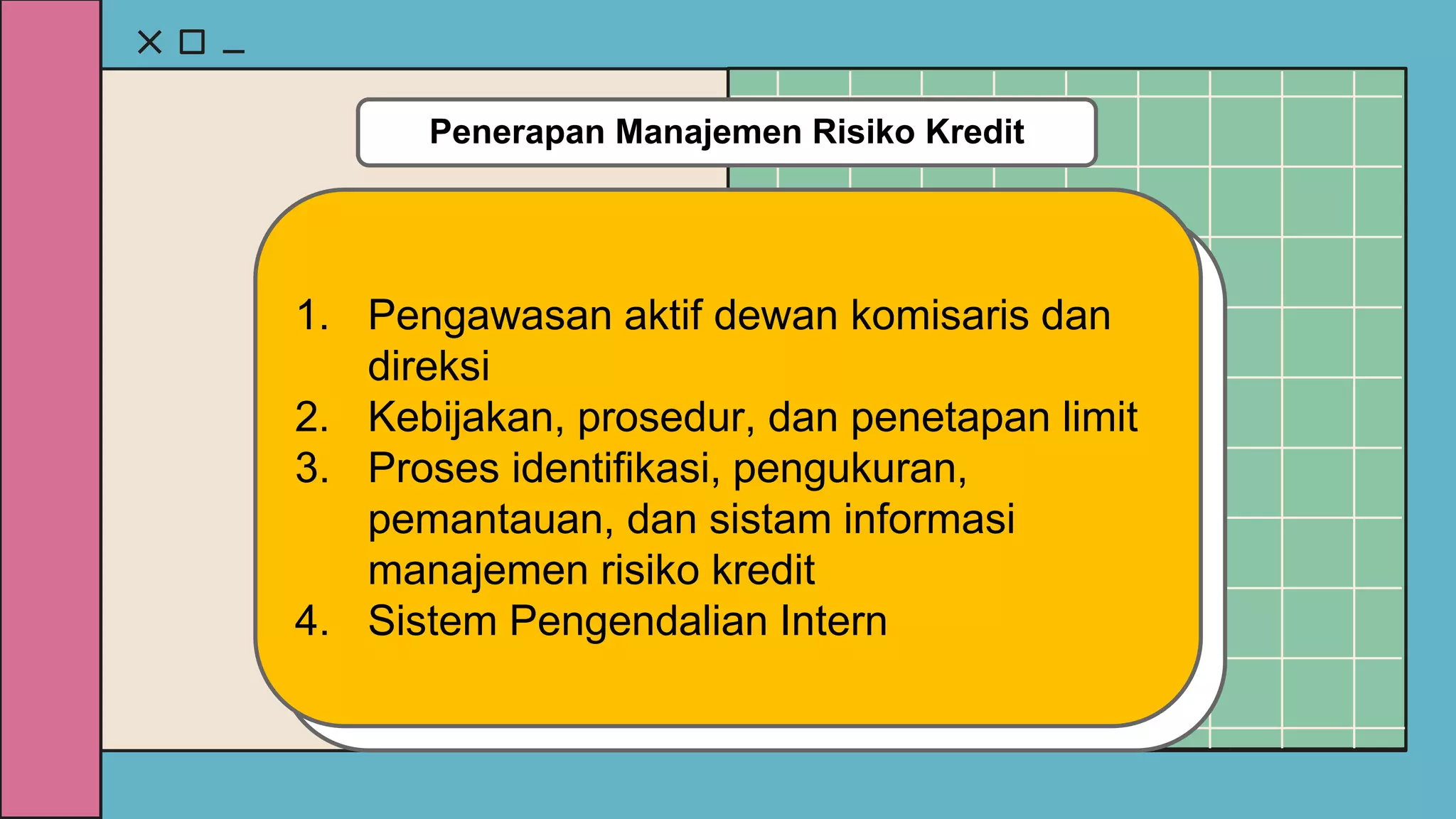 Penerapan Manajemen Risiko Kredit

1. Pengawasan aktif dewan komisaris dan direksi
2. Kebijakan, prosedur, dan penetapan limit
3. Proses identifikasi, pengukuran, pemantauan, dan sistam informasi manajemen risiko kredit
4. Sistem Pengendalian Intern